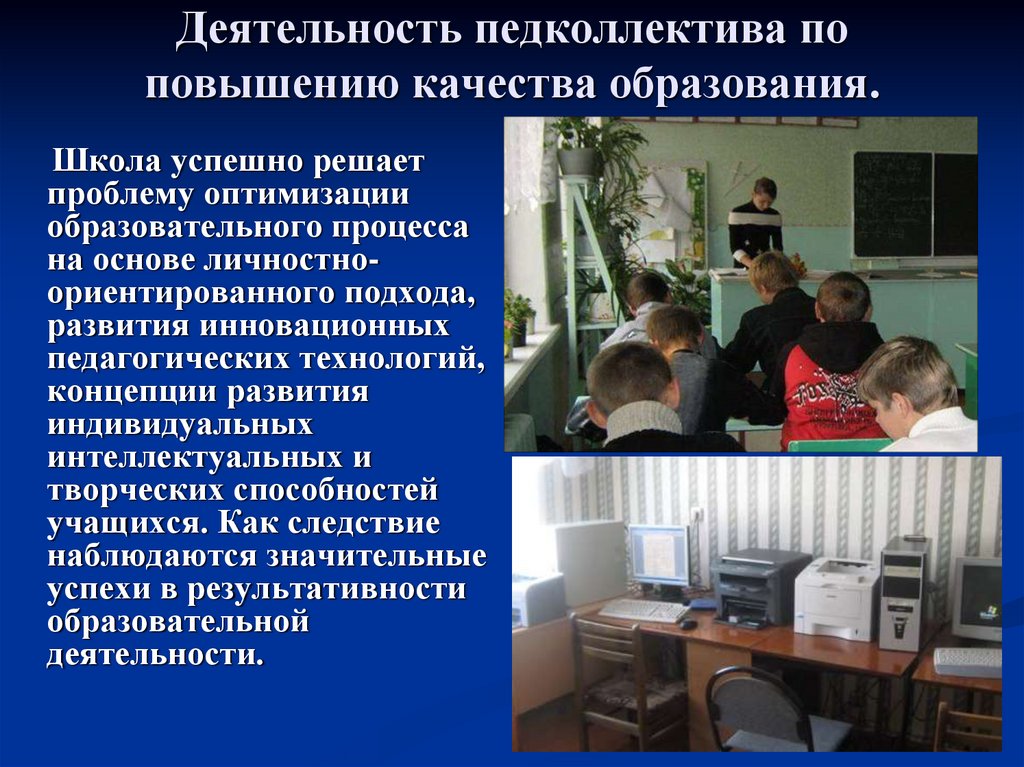 Деятельность педколлектива по повышению качества образования.

Школа успешно решает проблему оптимизации образовательного процесса на основе личностно-ориентированного подхода, развития инновационных педагогических технологий, концепции развития индивидуальных интеллектуальных и творческих способностей учащихся. Как следствие наблюдаются значительные успехи в результативности образовательной деятельности.